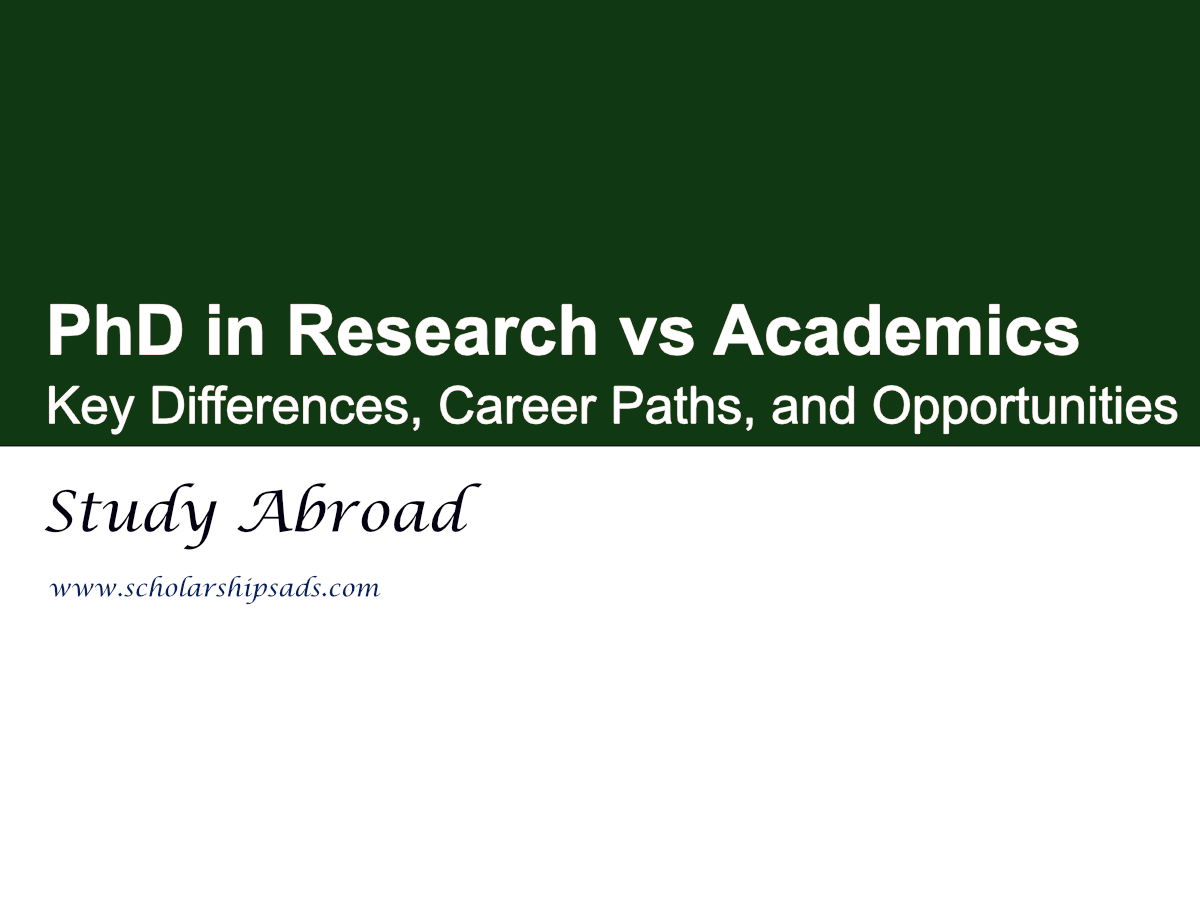 PhD in Research vs Academics
Key Differences, Career Paths, and Opportunities

Study Abroad

www.scholarshipsads.com